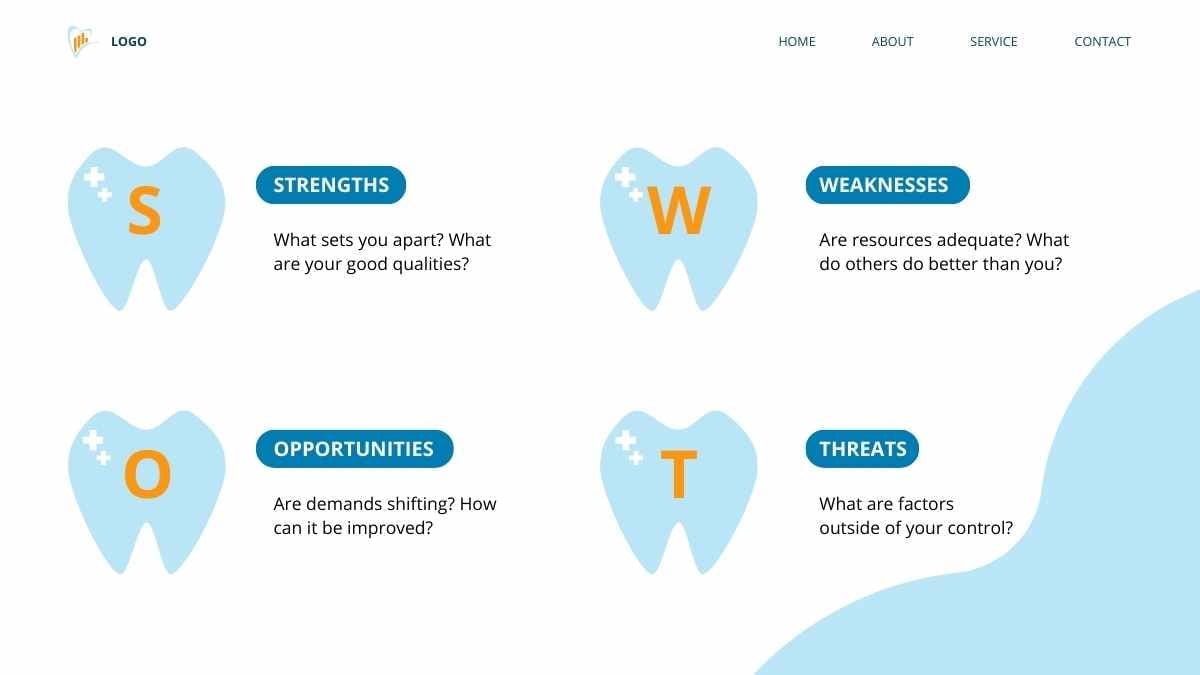 LOGO

HOME ABOUT SERVICE CONTACT

S

STRENGTHS

What sets you apart? What are your good qualities?

W

WEAKNESSES

Are resources adequate? What do others do better than you?

O

OPPORTUNITIES

Are demands shifting? How can it be improved?

T

THREATS

What are factors outside of your control?